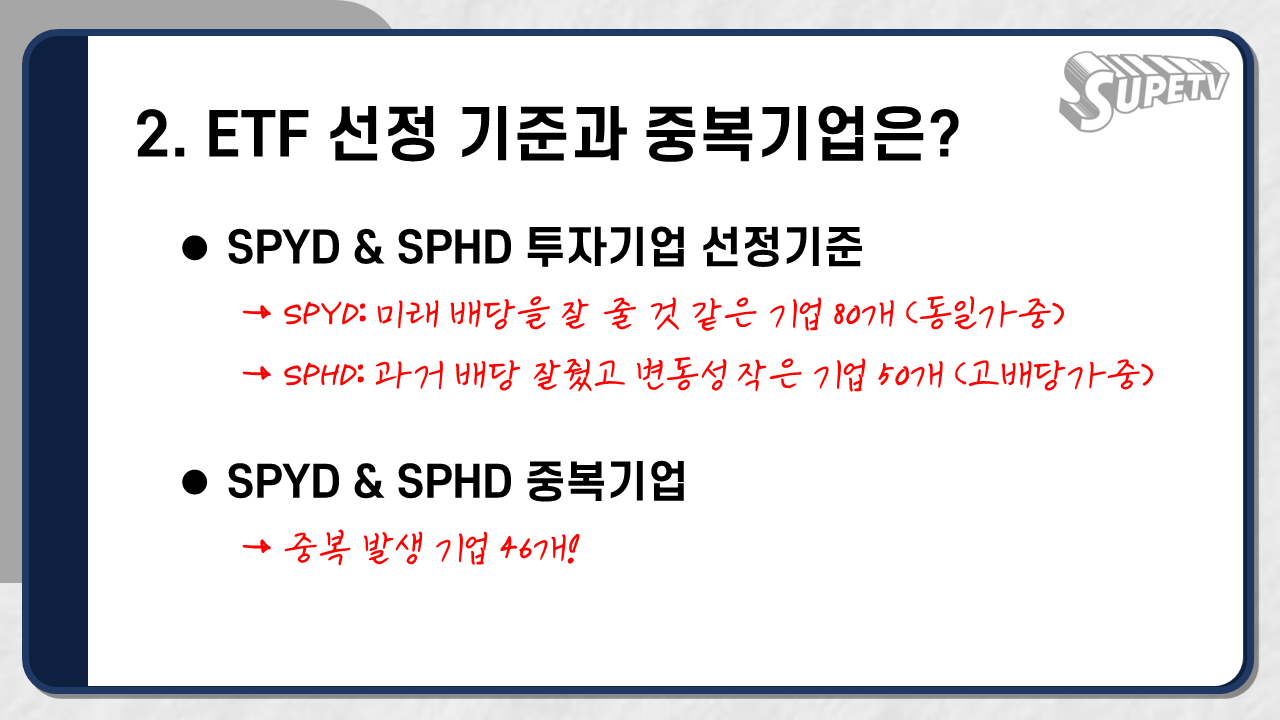 SUPETV

2. ETF 선정 기준과 중복기업은?

● SPYD & SPHD 투자기업 선정기준

→ SPYD: 미래 배당을 잘 줄 것 같은 기업 80개 (동일가중)

→ SPHD: 과거 배당 잘줬고 변동성 작은 기업 50개 (고배당가중)

● SPYD & SPHD 중복기업

→ 중복 발생 기업 46개!